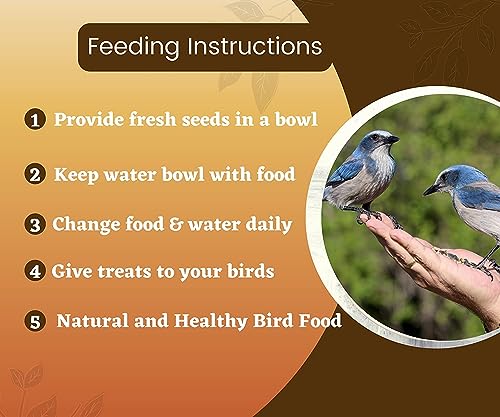 Feeding Instructions

1 Provide fresh seeds in a bowl

2 Keep water bowl with food

3 Change food & water daily

4 Give treats to your birds

5 Natural and Healthy Bird Food